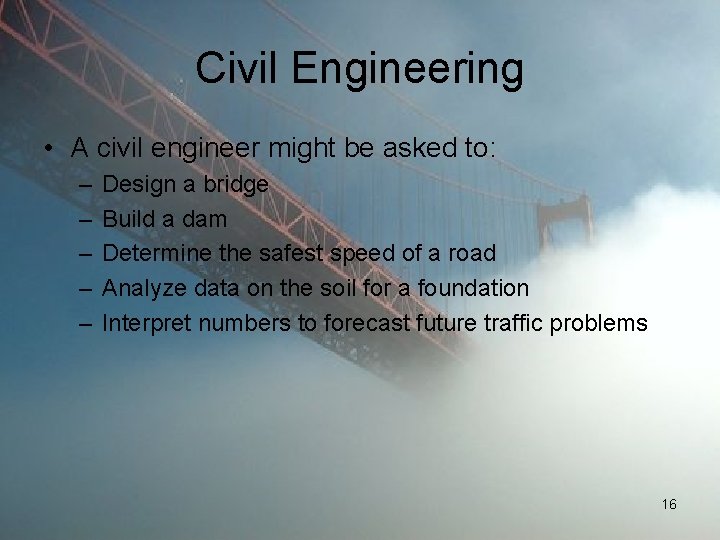 Civil Engineering

• A civil engineer might be asked to:
– Design a bridge
– Build a dam
– Determine the safest speed of a road
– Analyze data on the soil for a foundation
– Interpret numbers to forecast future traffic problems

16